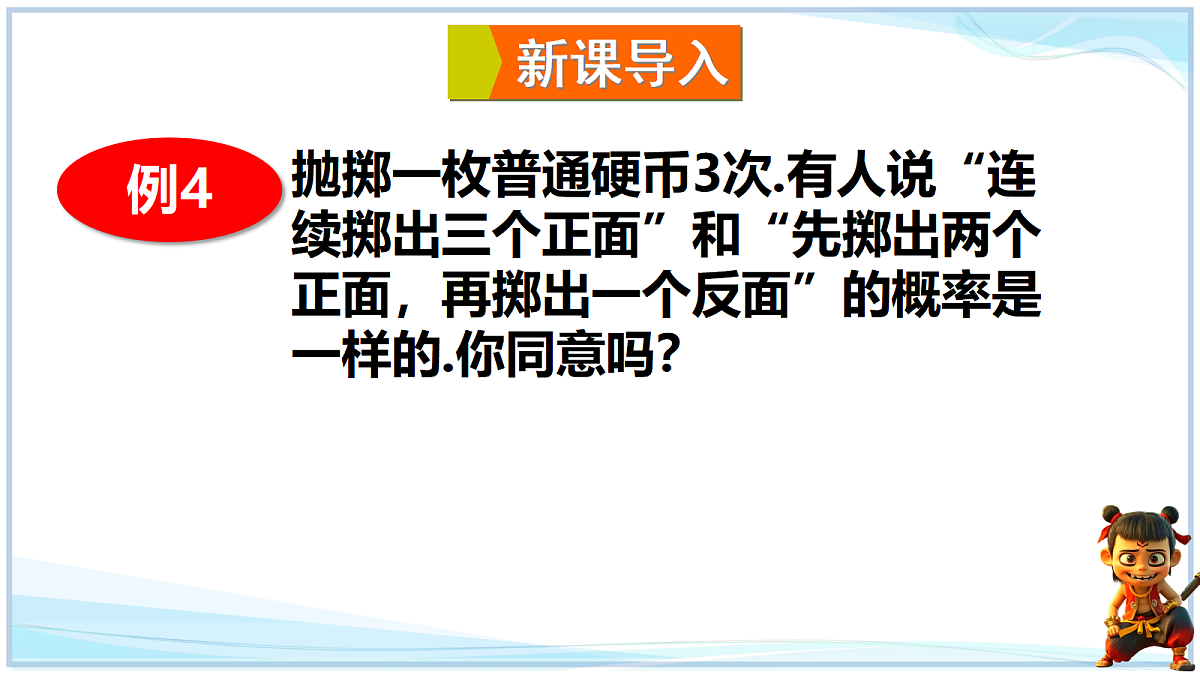 新课导入

例4

抛掷一枚普通硬币3次.有人说“连续掷出三个正面”和“先掷出两个正面，再掷出一个反面”的概率是一样的.你同意吗?